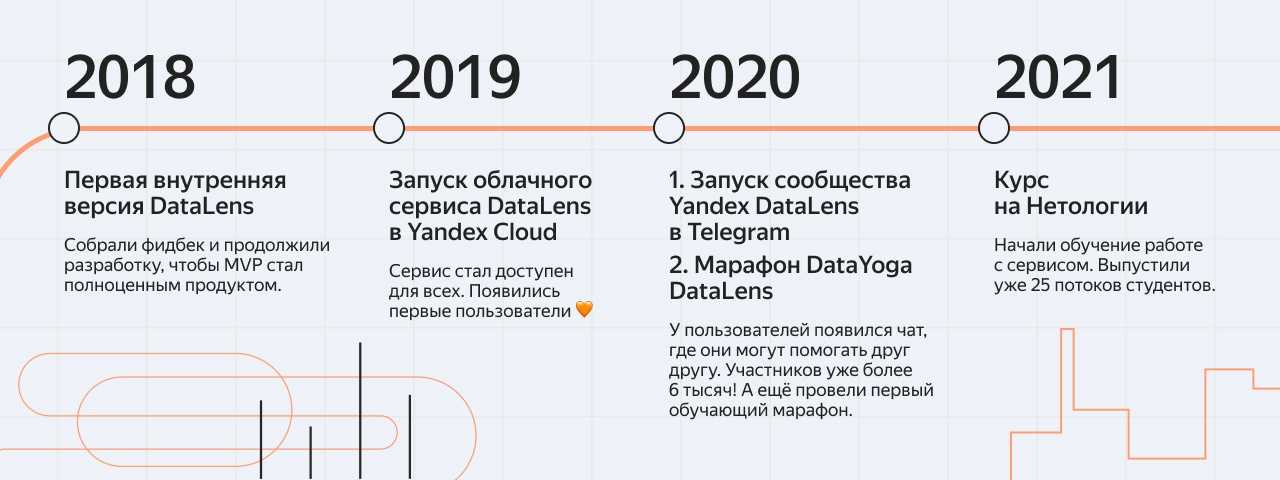 2018

Первая внутренняя версия DataLens

Собрали фидбек и продолжили разработку, чтобы MVP стал полноценным продуктом.

2019

Запуск облачного сервиса DataLens в Yandex Cloud

Сервис стал доступен для всех. Появились первые пользователи 🧡

2020

1. Запуск сообщества Yandex DataLens в Telegram

2. Марафон DataYoga DataLens

У пользователей появился чат, где они могут помогать друг другу. Участников уже более 6 тысяч! А ещё провели первый обучающий марафон.

2021

Курс на Нетологии

Начали обучение работе с сервисом. Выпустили уже 25 потоков студентов.